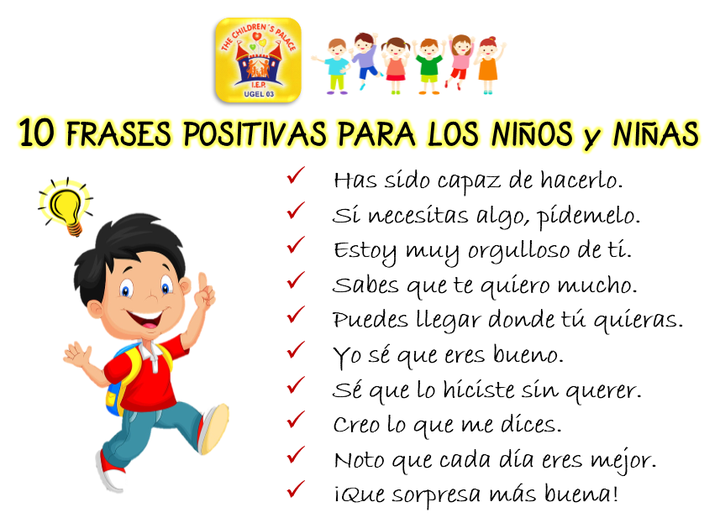 THE CHILDREN´S PALACE
I.E.P.
UGEL 03

10 FRASES POSITIVAS PARA LOS NIÑOS y NIÑAS

✓ Has sido capaz de hacerlo.
✓ Si necesitas algo, pídemelo.
✓ Estoy muy orgulloso de ti.
✓ Sabes que te quiero mucho.
✓ Puedes llegar donde tú quieras.
✓ Yo sé que eres bueno.
✓ Sé que lo hiciste sin querer.
✓ Creo lo que me dices.
✓ Noto que cada día eres mejor.
✓ ¡Que sorpresa más buena!